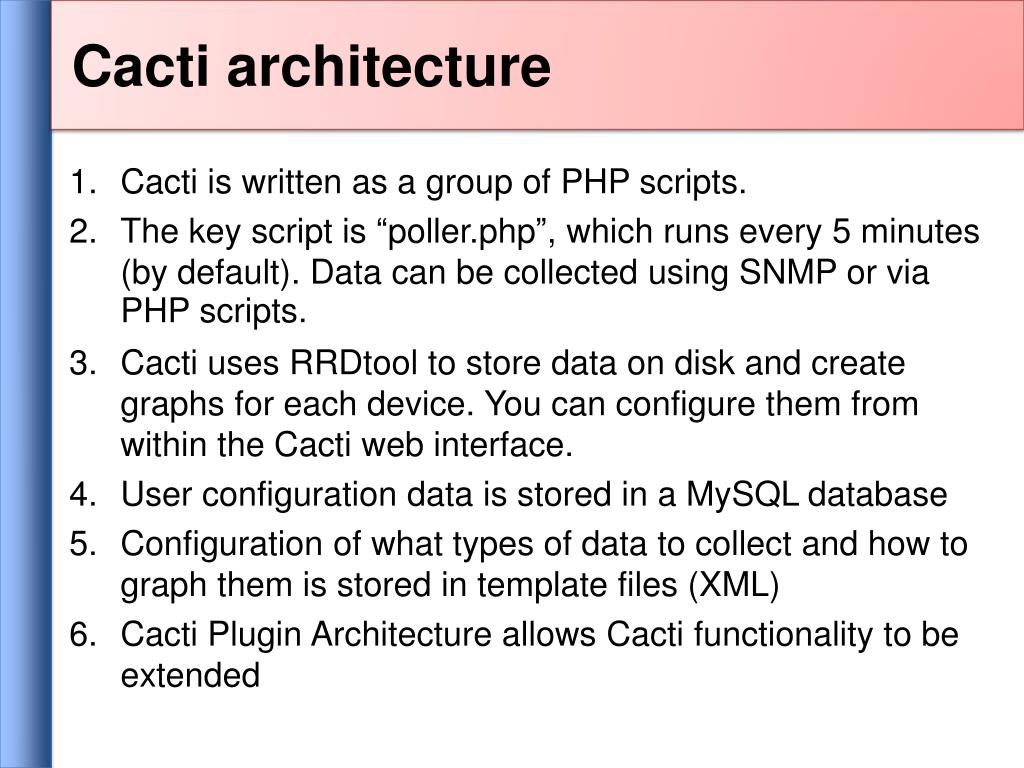 Cacti architecture

1. Cacti is written as a group of PHP scripts.
2. The key script is “poller.php”, which runs every 5 minutes (by default). Data can be collected using SNMP or via PHP scripts.
3. Cacti uses RRDtool to store data on disk and create graphs for each device. You can configure them from within the Cacti web interface.
4. User configuration data is stored in a MySQL database
5. Configuration of what types of data to collect and how to graph them is stored in template files (XML)
6. Cacti Plugin Architecture allows Cacti functionality to be extended